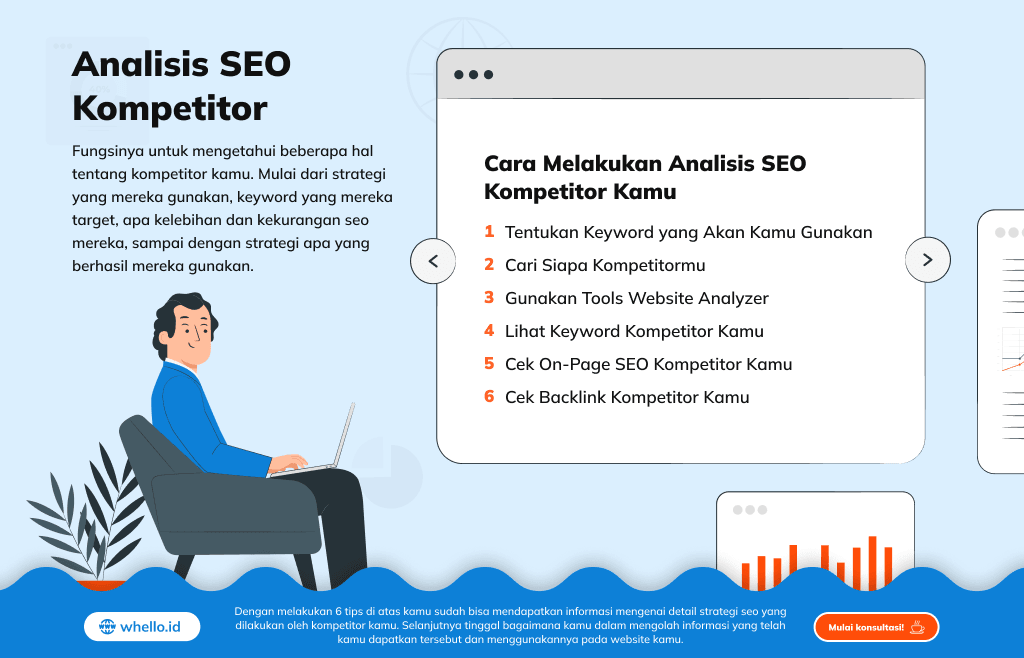 Analisis SEO Kompetitor

Fungsinya untuk mengetahui beberapa hal tentang kompetitor kamu. Mulai dari strategi yang mereka gunakan, keyword yang mereka target, apa kelebihan dan kekurangan seo mereka, sampai dengan strategi apa yang berhasil mereka gunakan.

Cara Melakukan Analisis SEO Kompetitor Kamu

1 Tentukan Keyword yang Akan Kamu Gunakan
2 Cari Siapa Kompetitormu
3 Gunakan Tools Website Analyzer
4 Lihat Keyword Kompetitor Kamu
5 Cek On-Page SEO Kompetitor Kamu
6 Cek Backlink Kompetitor Kamu

whello.id

Dengan melakukan 6 tips di atas kamu sudah bisa mendapatkan informasi mengenai detail strategi seo yang dilakukan oleh kompetitor kamu. Selanjutnya tinggal bagaimana kamu dalam mengolah informasi yang telah kamu dapatkan tersebut dan menggunakannya pada website kamu.

Mulai konsultasi!